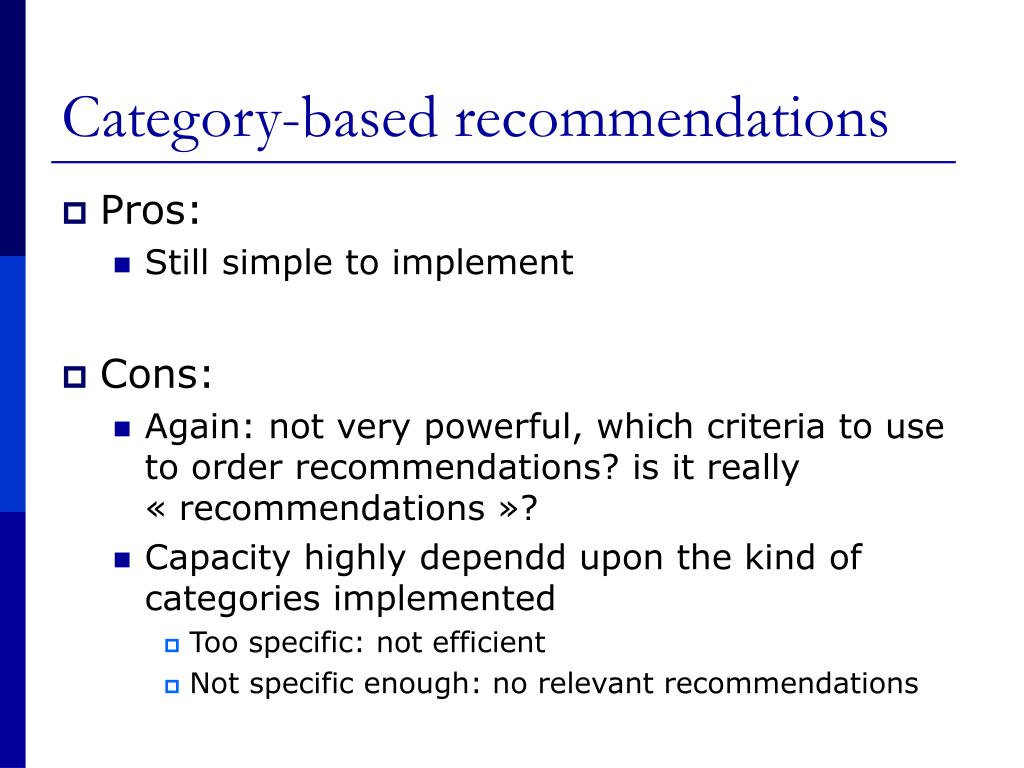 Category-based recommendations

Pros:

Still simple to implement

Cons:

Again: not very powerful, which criteria to use to order recommendations? is it really « recommendations »?

Capacity highly dependd upon the kind of categories implemented

Too specific: not efficient

Not specific enough: no relevant recommendations